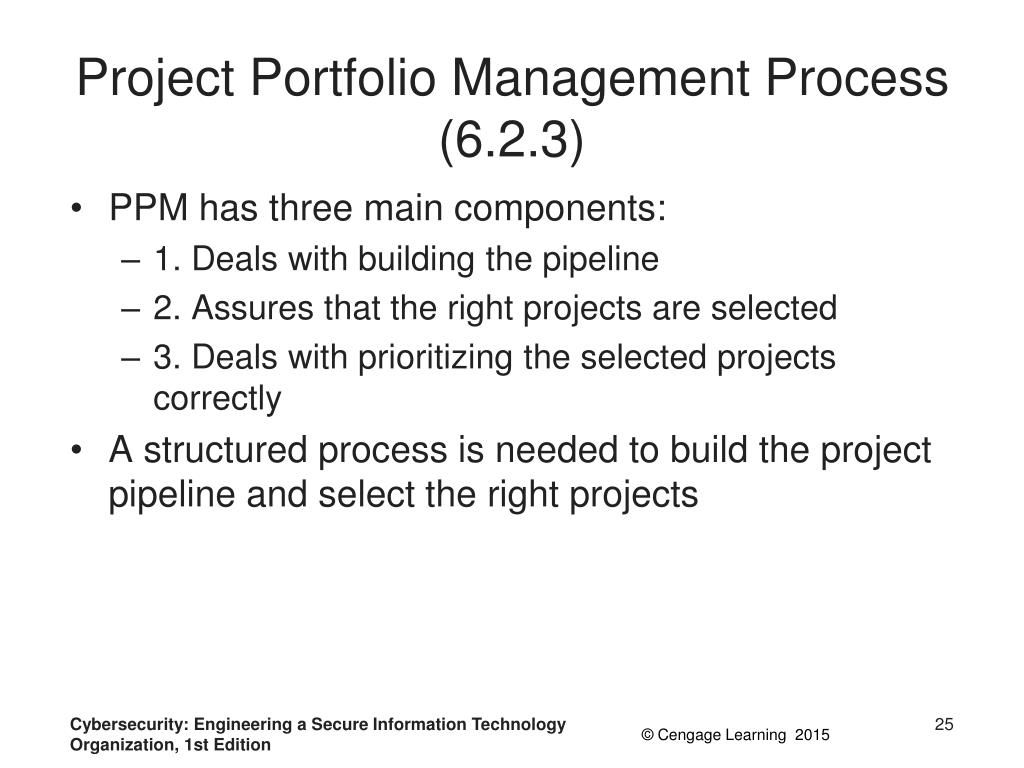 Project Portfolio Management Process (6.2.3)

• PPM has three main components:
– 1. Deals with building the pipeline
– 2. Assures that the right projects are selected
– 3. Deals with prioritizing the selected projects correctly
• A structured process is needed to build the project pipeline and select the right projects

Cybersecurity: Engineering a Secure Information Technology Organization, 1st Edition

© Cengage Learning 2015

25